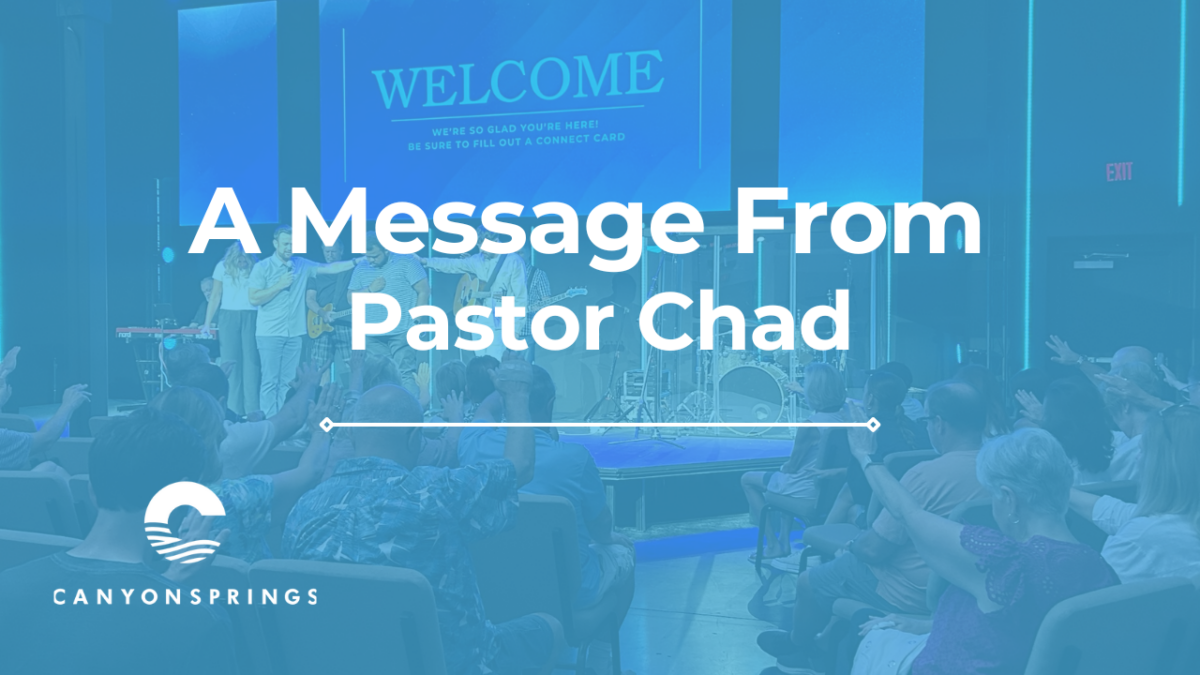 WELCOME

WE'RE SO GLAD YOU'RE HERE!
BE SURE TO FILL OUT A CONNECT CARD

EXIT

A Message From Pastor Chad

CANYONSPRINGS